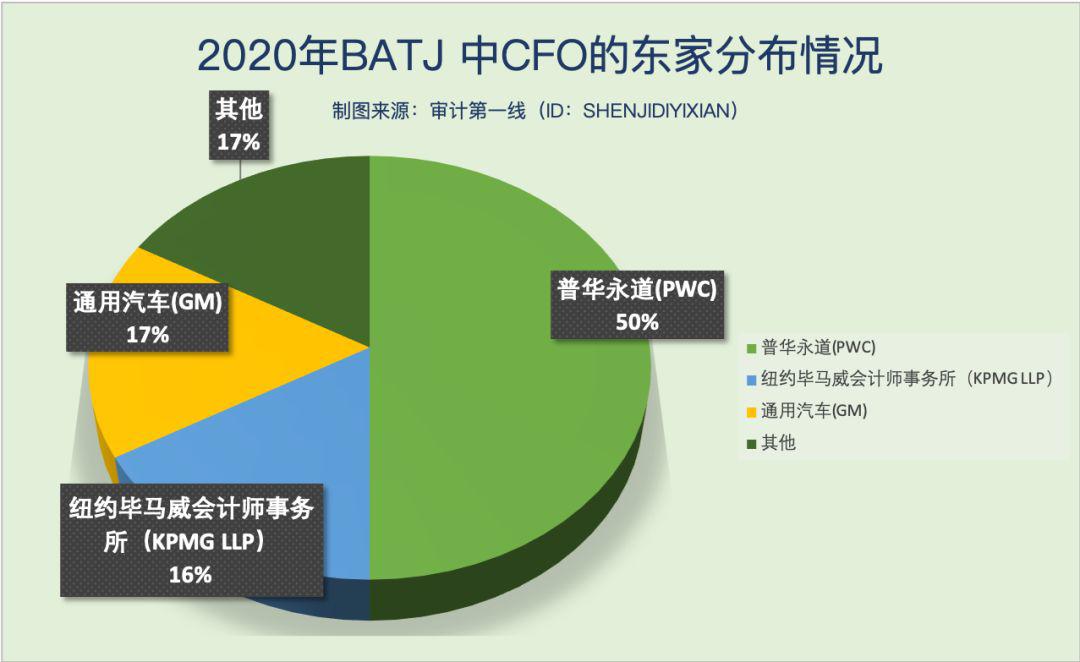 2020年BATJ 中CFO的东家分布情况

制图来源：审计第一线（ID：SHENJIDIYIXIAN）

其他
17%

通用汽车(GM)
17%

普华永道(PWC)
50%

纽约毕马威会计师事务所（KPMG LLP）
16%

普华永道(PWC)
纽约毕马威会计师事务所（KPMG LLP）
通用汽车(GM)
其他